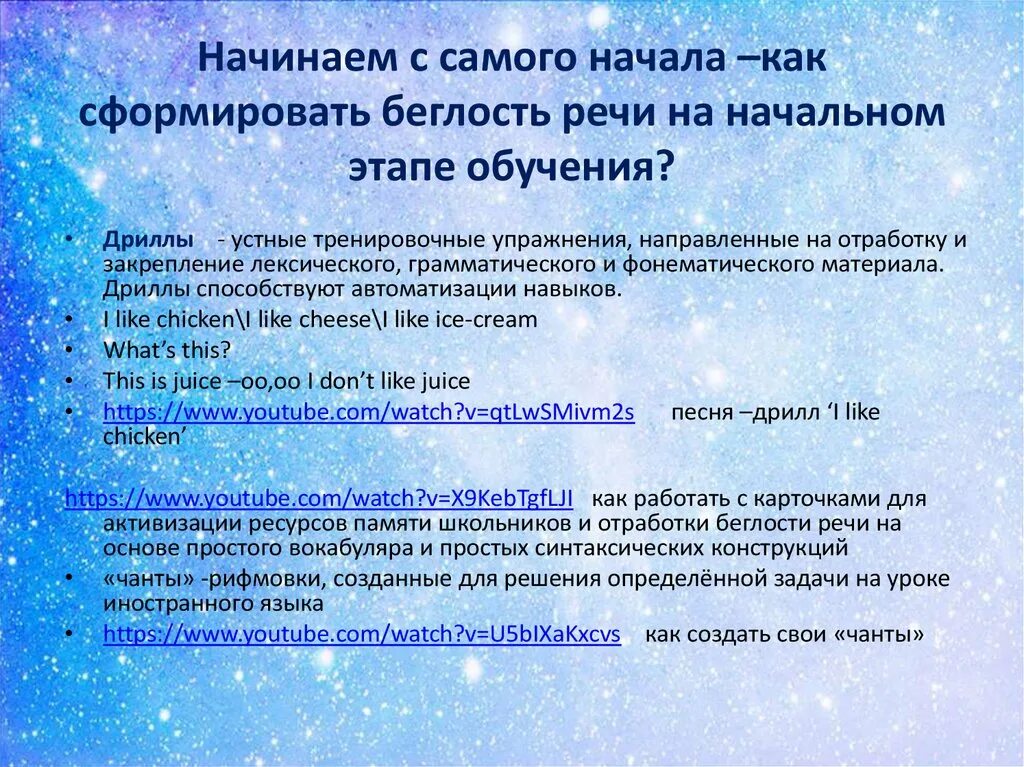 Начинаем с самого начала –как сформировать беглость речи на начальном этапе обучения?

• Дриллы - устные тренировочные упражнения, направленные на отработку и закрепление лексического, грамматического и фонематического материала. Дриллы способствуют автоматизации навыков.
• I like chicken\I like cheese\I like ice-cream
• What's this?
• This is juice –oo,oo I don't like juice
• https://www.youtube.com/watch?v=qtLwSMivm2s песня –дрилл 'I like chicken'

https://www.youtube.com/watch?v=X9KebTgfLJI как работать с карточками для активизации ресурсов памяти школьников и отработки беглости речи на основе простого вокабуляра и простых синтаксических конструкций
• «чанты» -рифмовки, созданные для решения определённой задачи на уроке иностранного языка
• https://www.youtube.com/watch?v=U5bIXaKxcvs как создать свои «чанты»